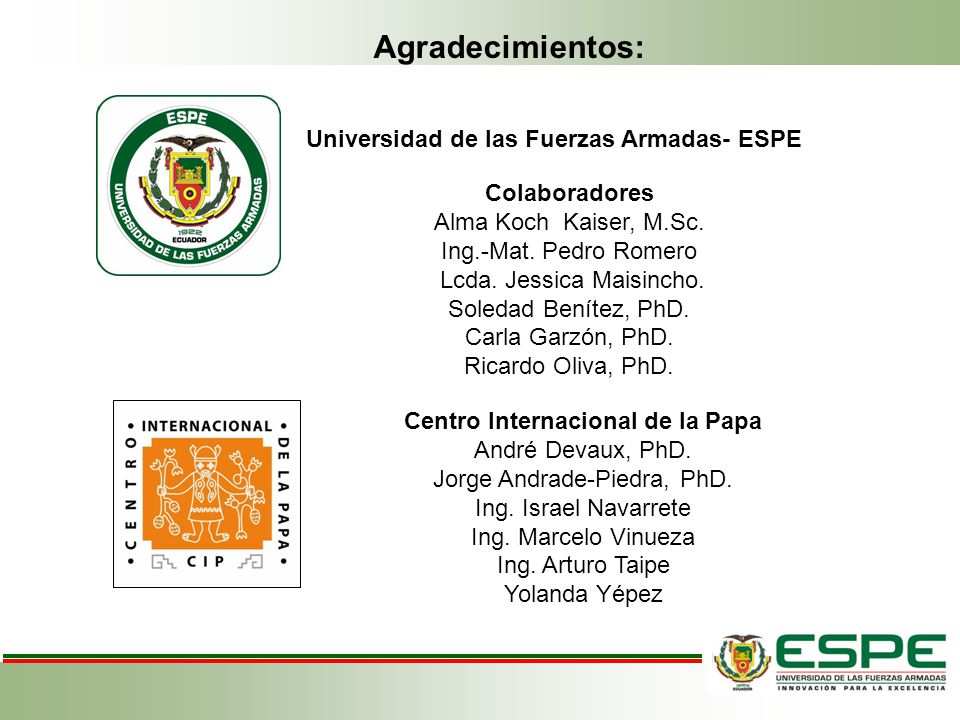 Agradecimientos:

ESPE
UNIVERSIDAD DE LAS FUERZAS ARMADAS
1922
ECUADOR

Universidad de las Fuerzas Armadas- ESPE

Colaboradores
Alma Koch Kaiser, M.Sc.
Ing.-Mat. Pedro Romero
Lcda. Jessica Maisincho.
Soledad Benítez, PhD.
Carla Garzón, PhD.
Ricardo Oliva, PhD.

CENTRO INTERNACIONAL DE LA PAPA
CIP

Centro Internacional de la Papa
André Devaux, PhD.
Jorge Andrade-Piedra, PhD.
Ing. Israel Navarrete
Ing. Marcelo Vinueza
Ing. Arturo Taipe
Yolanda Yépez

ESPE
UNIVERSIDAD DE LAS FUERZAS ARMADAS
INNOVACIÓN PARA LA EXCELENCIA